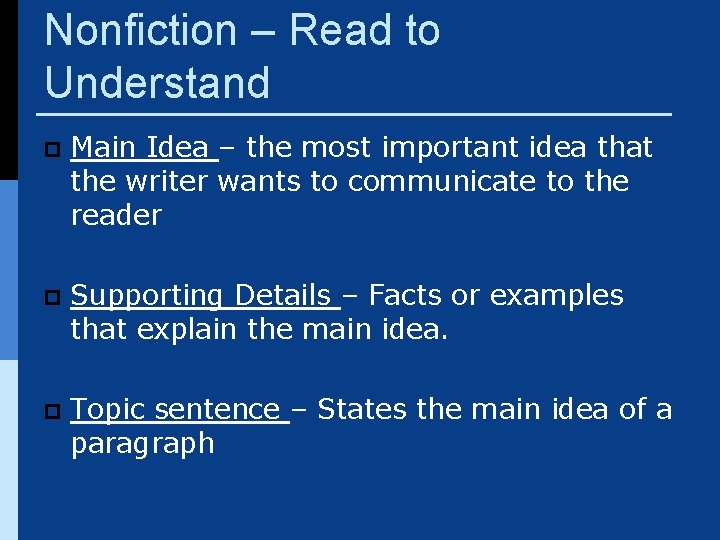 Nonfiction – Read to Understand

Main Idea – the most important idea that the writer wants to communicate to the reader

Supporting Details – Facts or examples that explain the main idea.

Topic sentence – States the main idea of a paragraph